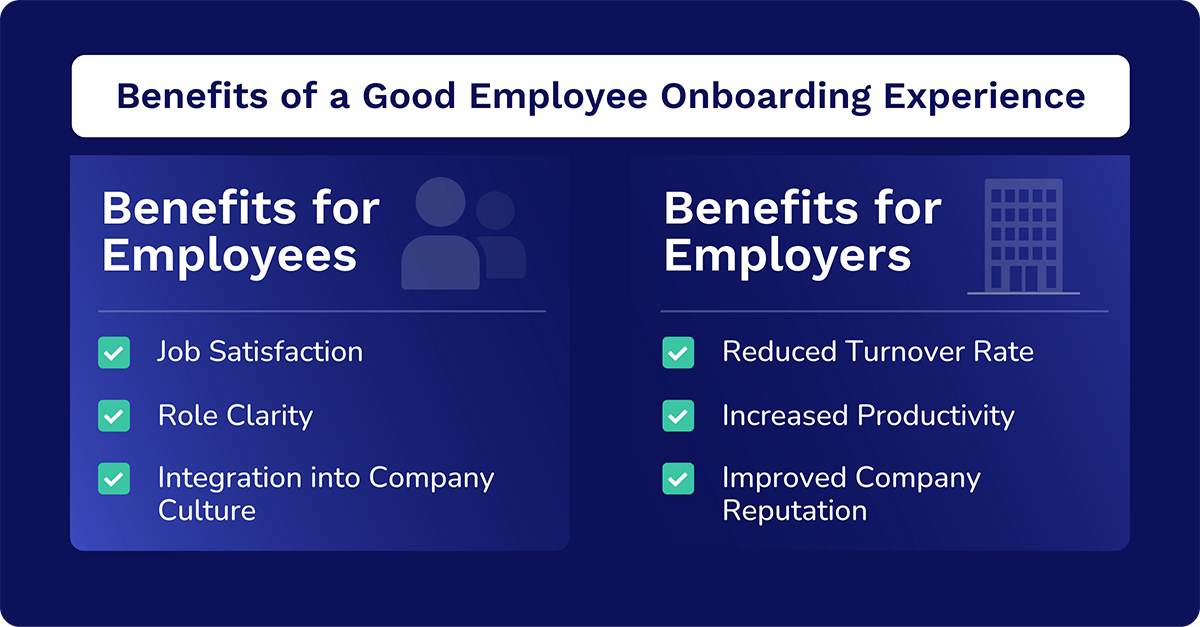 Benefits of a Good Employee Onboarding Experience

Benefits for Employees

Job Satisfaction

Role Clarity

Integration into Company Culture

Benefits for Employers

Reduced Turnover Rate

Increased Productivity

Improved Company Reputation